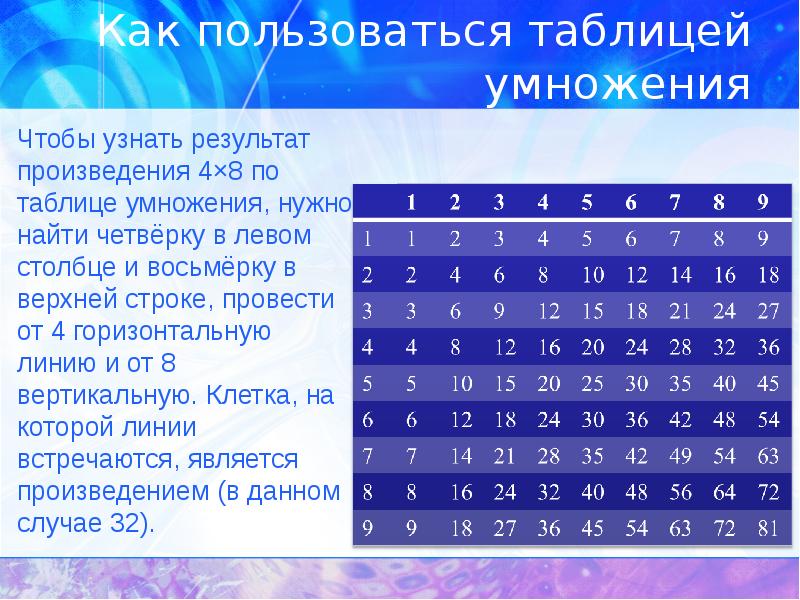 Как пользоваться таблицей умножения

Чтобы узнать результат произведения 4×8 по таблице умножения, нужно найти четвёрку в левом столбце и восьмёрку в верхней строке, провести от 4 горизонтальную линию и от 8 вертикальную. Клетка, на которой линии встречаются, является произведением (в данном случае 32).

| | 1 | 2 | 3 | 4 | 5 | 6 | 7 | 8 | 9 |
|---|---|---|---|---|---|---|---|---|---|
| 1 | 1 | 2 | 3 | 4 | 5 | 6 | 7 | 8 | 9 |
| 2 | 2 | 4 | 6 | 8 | 10 | 12 | 14 | 16 | 18 |
| 3 | 3 | 6 | 9 | 12 | 15 | 18 | 21 | 24 | 27 |
| 4 | 4 | 8 | 12 | 16 | 20 | 24 | 28 | 32 | 36 |
| 5 | 5 | 10 | 15 | 20 | 25 | 30 | 35 | 40 | 45 |
| 6 | 6 | 12 | 18 | 24 | 30 | 36 | 42 | 48 | 54 |
| 7 | 7 | 14 | 21 | 28 | 35 | 42 | 49 | 54 | 63 |
| 8 | 8 | 16 | 24 | 32 | 40 | 48 | 56 | 64 | 72 |
| 9 | 9 | 18 | 27 | 36 | 45 | 54 | 63 | 72 | 81 |